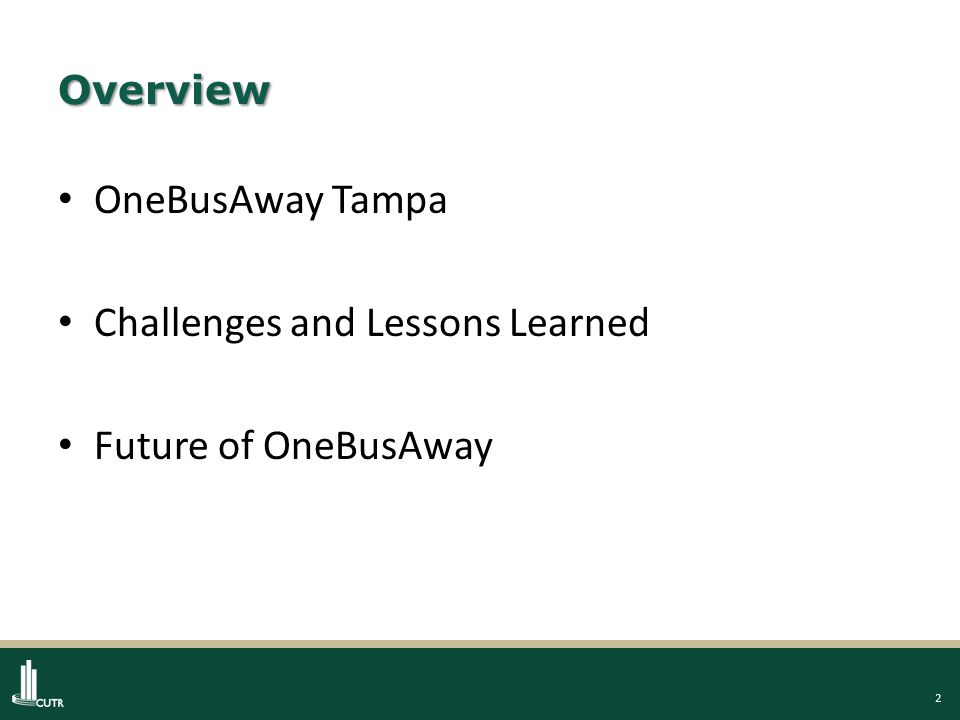 Overview

• OneBusAway Tampa

• Challenges and Lessons Learned

• Future of OneBusAway

CUTR

2